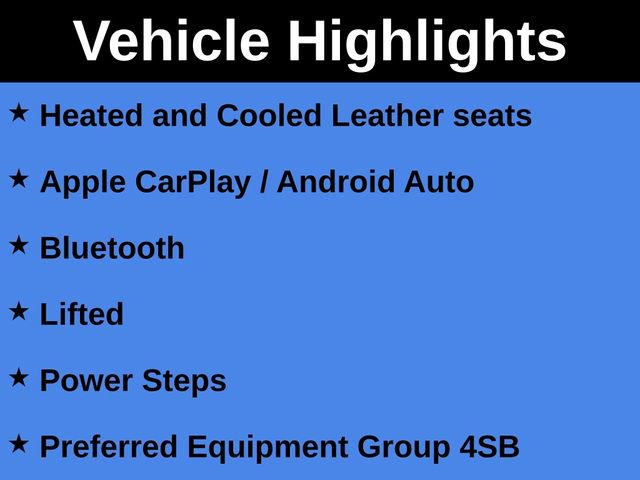 Vehicle Highlights

★ Heated and Cooled Leather seats

★ Apple CarPlay / Android Auto

★ Bluetooth

★ Lifted

★ Power Steps

★ Preferred Equipment Group 4SB